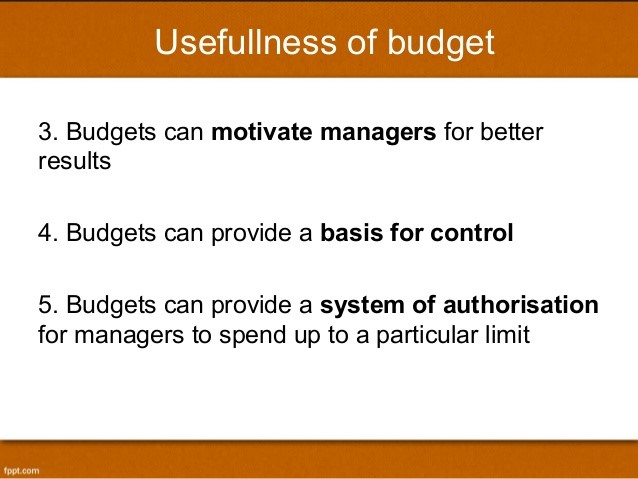 Usefullness of budget

3. Budgets can motivate managers for better results

4. Budgets can provide a basis for control

5. Budgets can provide a system of authorisation for managers to spend up to a particular limit

fppt.com